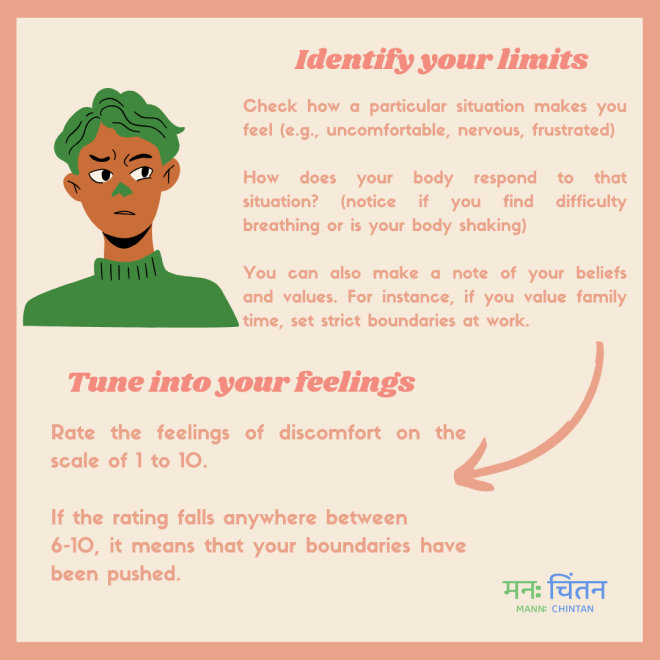 Identify your limits

Check how a particular situation makes you feel (e.g., uncomfortable, nervous, frustrated)

How does your body respond to that situation? (notice if you find difficulty breathing or is your body shaking)

You can also make a note of your beliefs and values. For instance, if you value family time, set strict boundaries at work.

Tune into your feelings

Rate the feelings of discomfort on the scale of 1 to 10.

If the rating falls anywhere between 6-10, it means that your boundaries have been pushed.

मनः चिंतन
MANN: CHINTAN